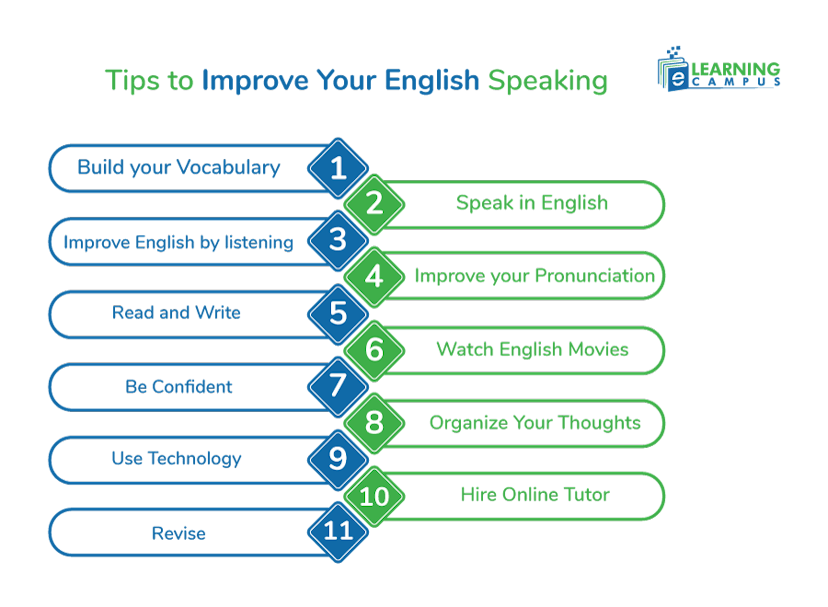 Tips to Improve Your English Speaking

e LEARNING CAMPUS

Build your Vocabulary 1

2 Speak in English

Improve English by listening 3

4 Improve your Pronunciation

Read and Write 5

6 Watch English Movies

Be Confident 7

8 Organize Your Thoughts

Use Technology 9

10 Hire Online Tutor

Revise 11